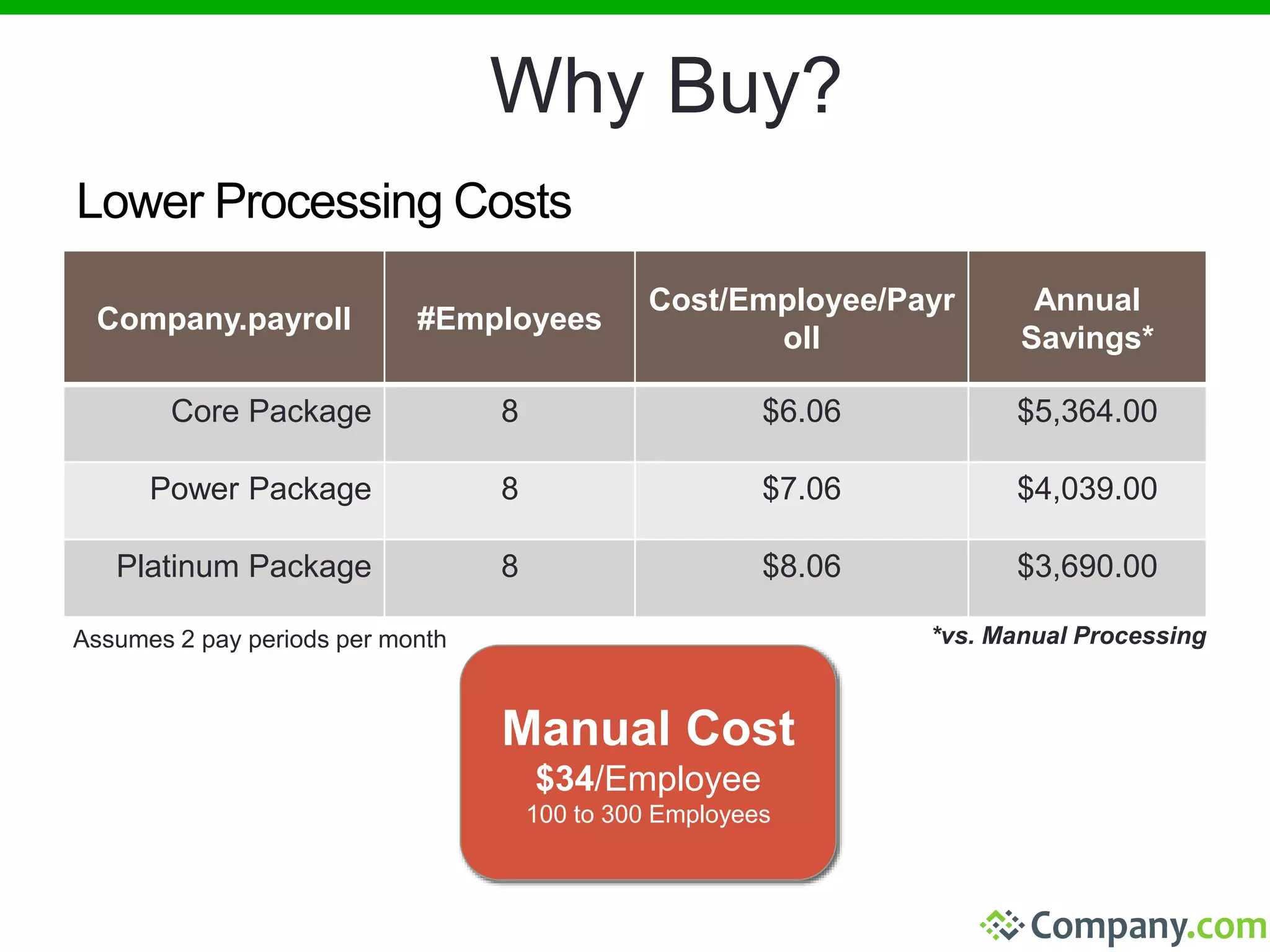 Why Buy?

Lower Processing Costs

| Company.payroll | #Employees | Cost/Employee/Payroll | Annual Savings* |
|---|---|---|---|
| Core Package | 8 | \$6.06 | \$5,364.00 |
| Power Package | 8 | \$7.06 | \$4,039.00 |
| Platinum Package | 8 | \$8.06 | \$3,690.00 |

Assumes 2 pay periods per month

*vs. Manual Processing

Manual Cost
\$34/Employee
100 to 300 Employees

Company.com